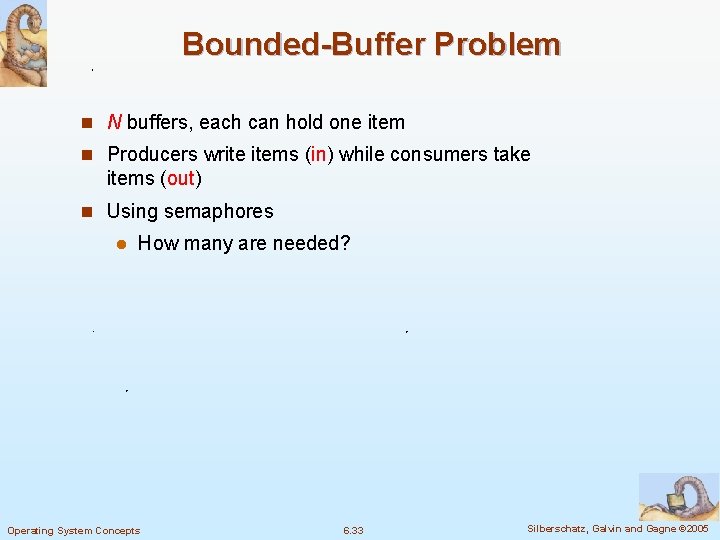 Bounded-Buffer Problem

N buffers, each can hold one item

Producers write items (in) while consumers take items (out)

Using semaphores

How many are needed?

Operating System Concepts

6.33

Silberschatz, Galvin and Gagne ©2005